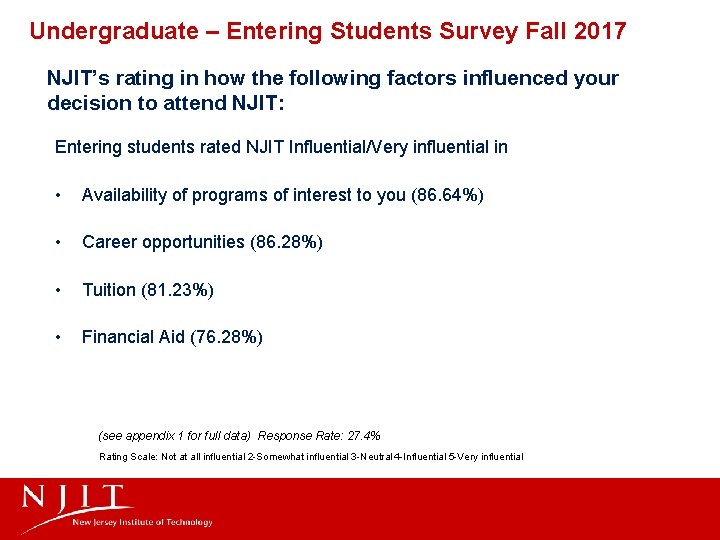 Undergraduate – Entering Students Survey Fall 2017

NJIT's rating in how the following factors influenced your decision to attend NJIT:

Entering students rated NJIT Influential/Very influential in

• Availability of programs of interest to you (86.64%)

• Career opportunities (86.28%)

• Tuition (81.23%)

• Financial Aid (76.28%)

(see appendix 1 for full data) Response Rate: 27.4%

Rating Scale: Not at all influential 2-Somewhat influential 3-Neutral 4-Influential 5-Very influential

NJIT
New Jersey Institute of Technology